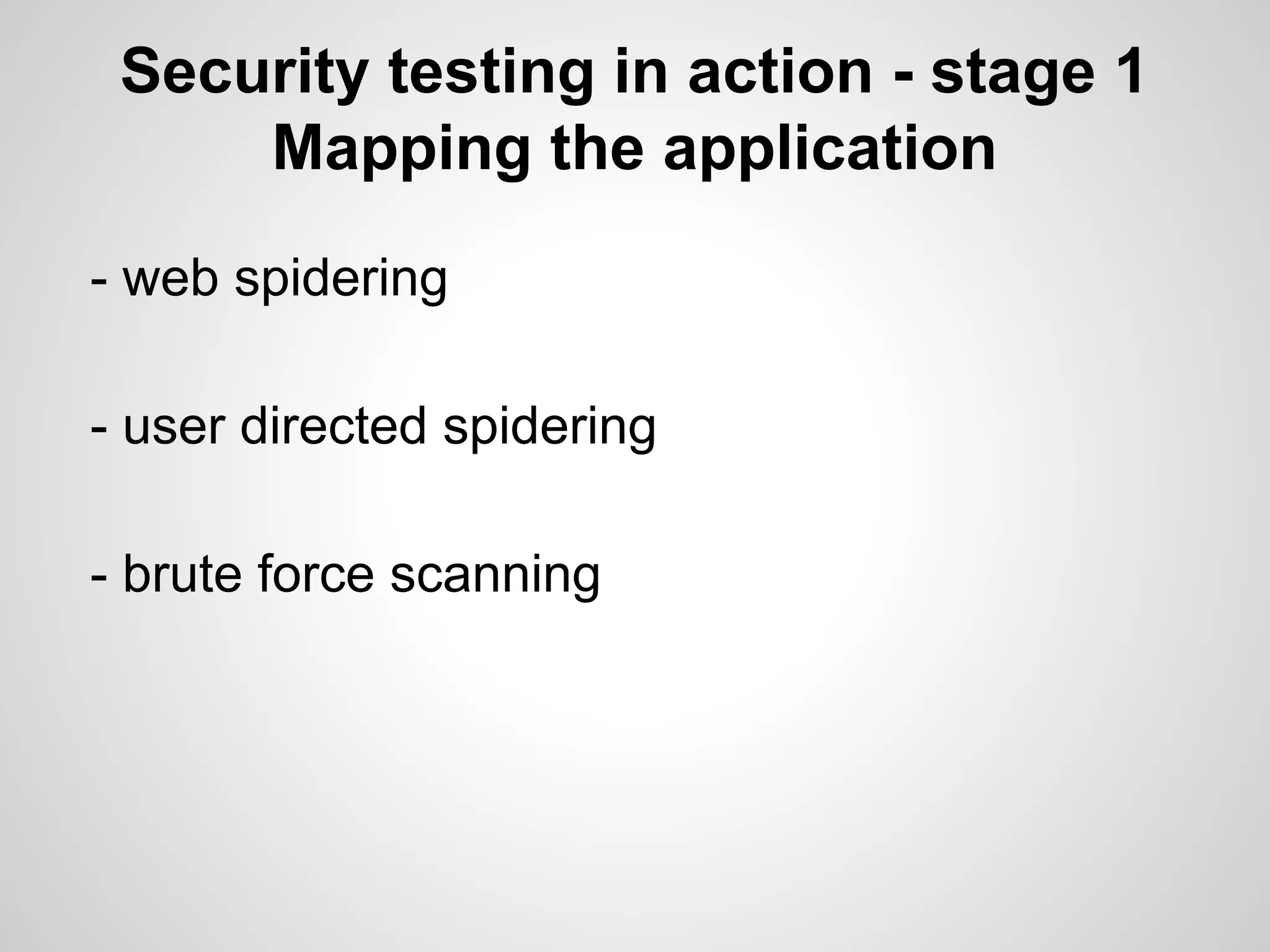 Security testing in action - stage 1
Mapping the application

- web spidering

- user directed spidering

- brute force scanning